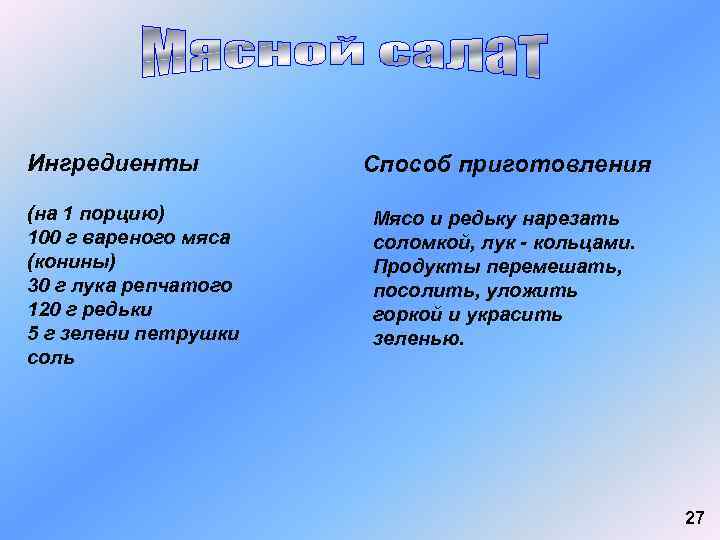 Мясной салат

Ингредиенты

(на 1 порцию)
100 г вареного мяса (конины)
30 г лука репчатого
120 г редьки
5 г зелени петрушки
соль

Способ приготовления

Мясо и редьку нарезать соломкой, лук - кольцами. Продукты перемешать, посолить, уложить горкой и украсить зеленью.

27